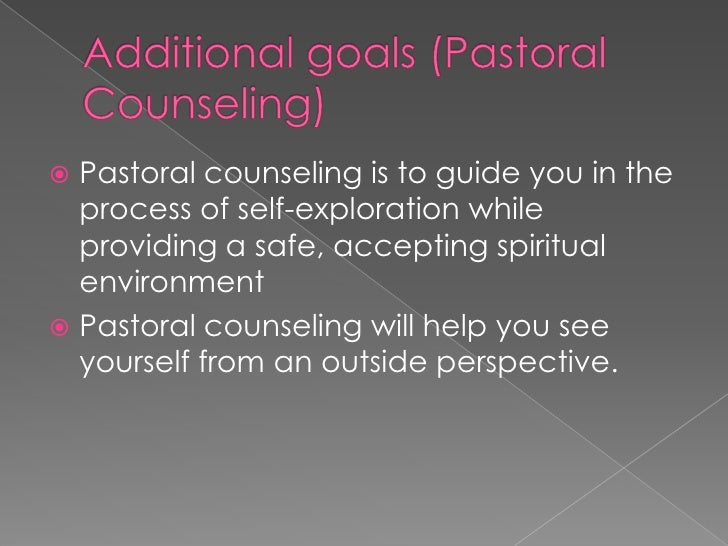 Additional goals (Pastoral Counseling)

Pastoral counseling is to guide you in the process of self-exploration while providing a safe, accepting spiritual environment

Pastoral counseling will help you see yourself from an outside perspective.